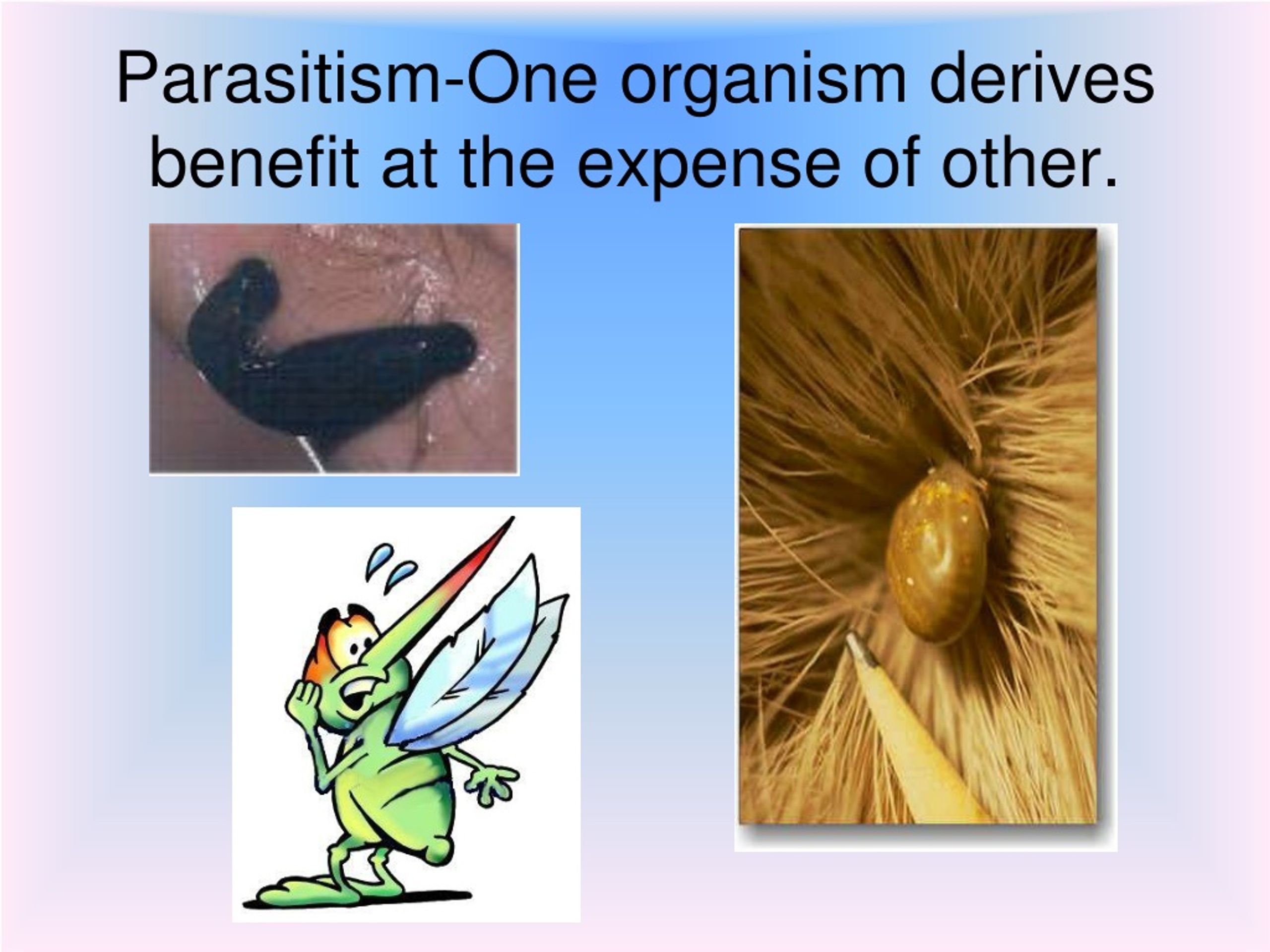 Parasitism-One organism derives benefit at the expense of other.